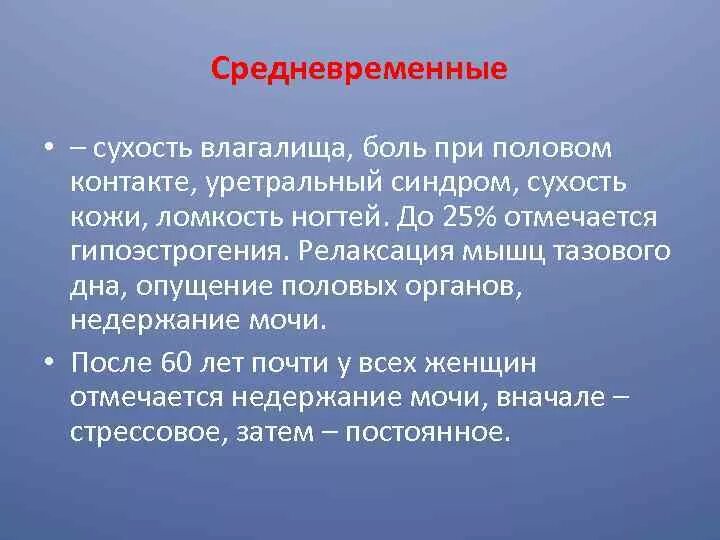 Средневременные

• – сухость влагалища, боль при половом контакте, уретральный синдром, сухость кожи, ломкость ногтей. До 25% отмечается гипоэстрогения. Релаксация мышц тазового дна, опущение половых органов, недержание мочи.

• После 60 лет почти у всех женщин отмечается недержание мочи, вначале – стрессовое, затем – постоянное.